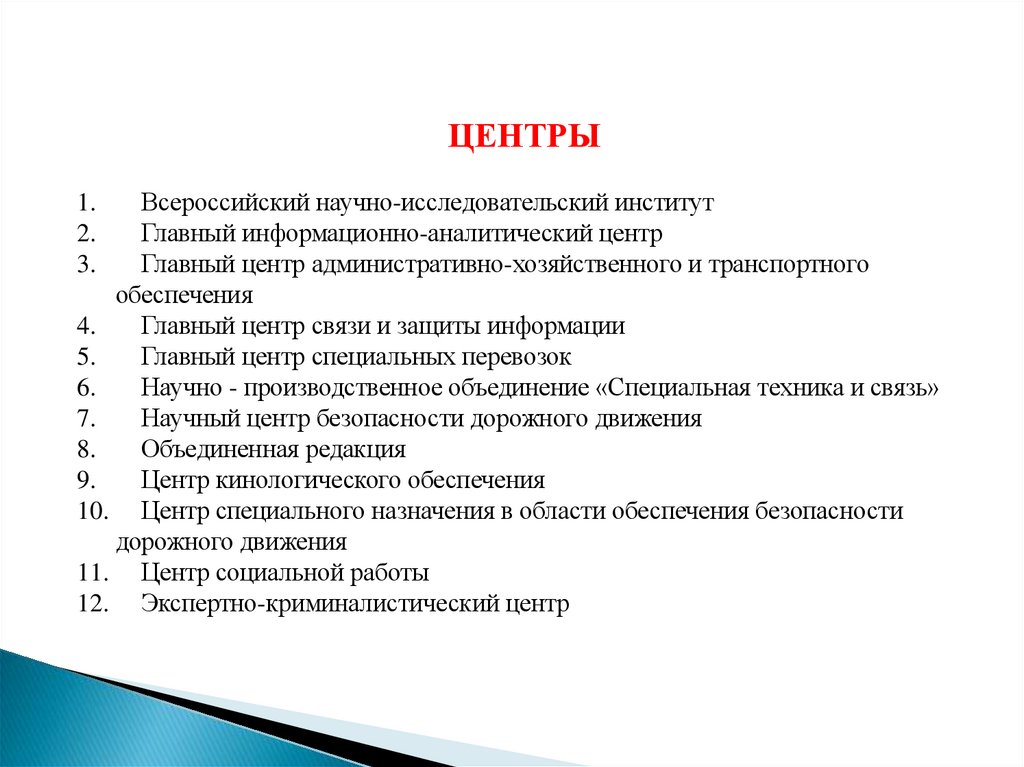 ЦЕНТРЫ

1. Всероссийский научно-исследовательский институт
2. Главный информационно-аналитический центр
3. Главный центр административно-хозяйственного и транспортного обеспечения
4. Главный центр связи и защиты информации
5. Главный центр специальных перевозок
6. Научно - производственное объединение «Специальная техника и связь»
7. Научный центр безопасности дорожного движения
8. Объединенная редакция
9. Центр кинологического обеспечения
10. Центр специального назначения в области обеспечения безопасности дорожного движения
11. Центр социальной работы
12. Экспертно-криминалистический центр